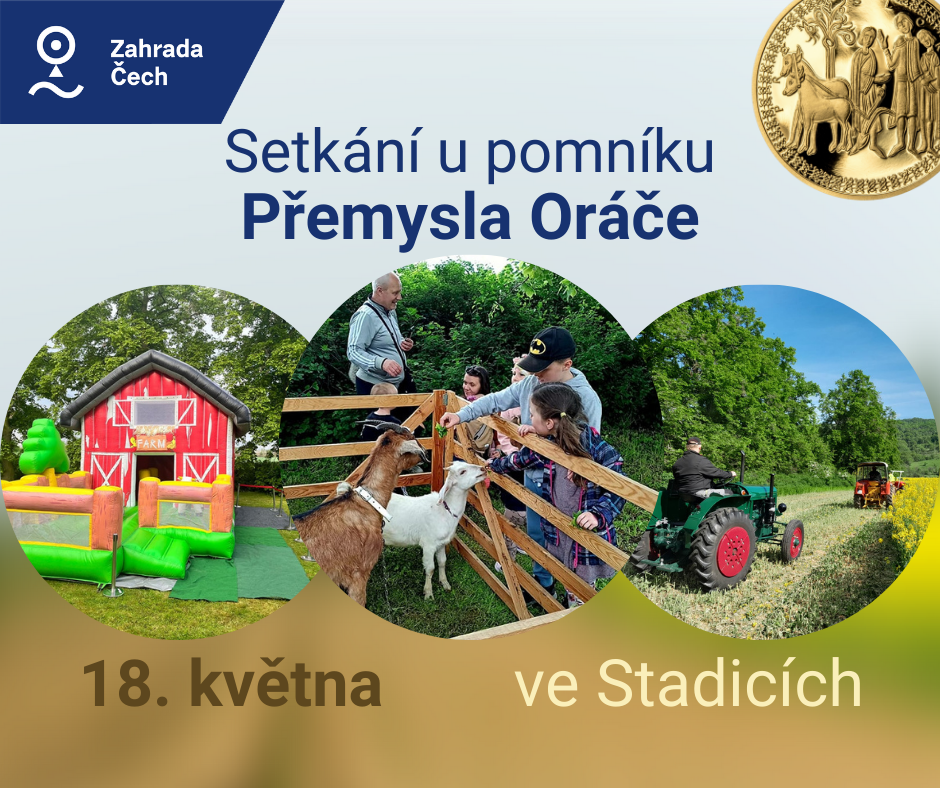 Zahrada Čech

Setkání u pomníku
Přemysla Oráče

FARM

18. května

ve Stadicích